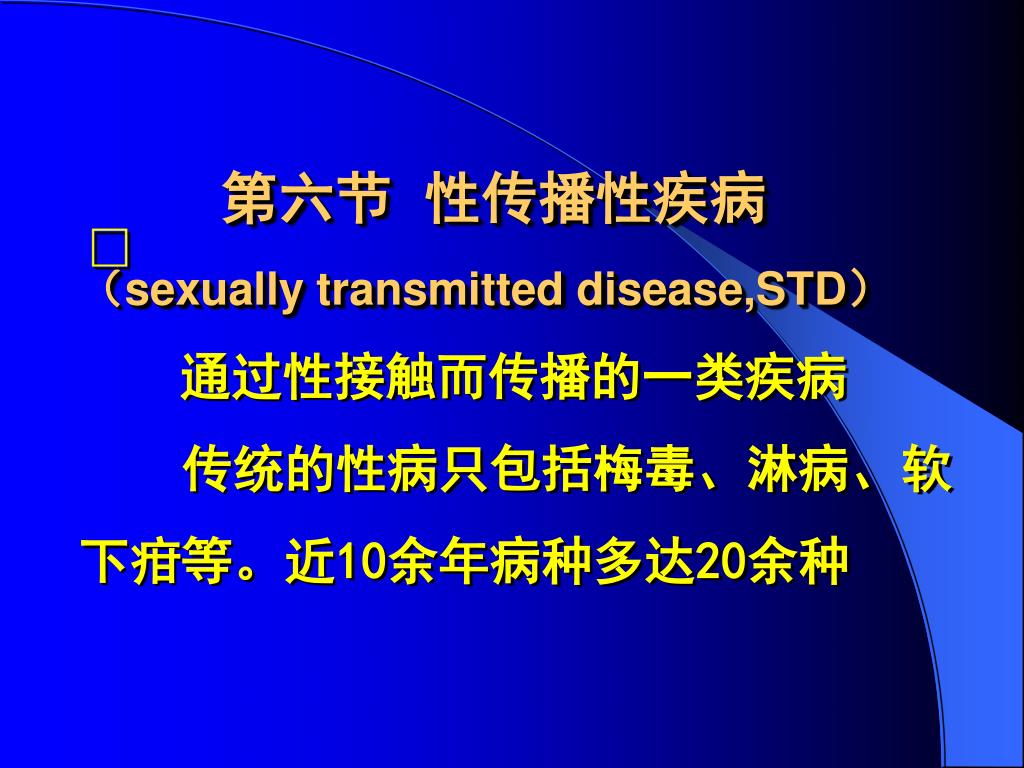 第六节 性传播性疾病

□（sexually transmitted disease,STD）

通过性接触而传播的一类疾病

传统的性病只包括梅毒、淋病、软下疳等。近10余年病种多达20余种